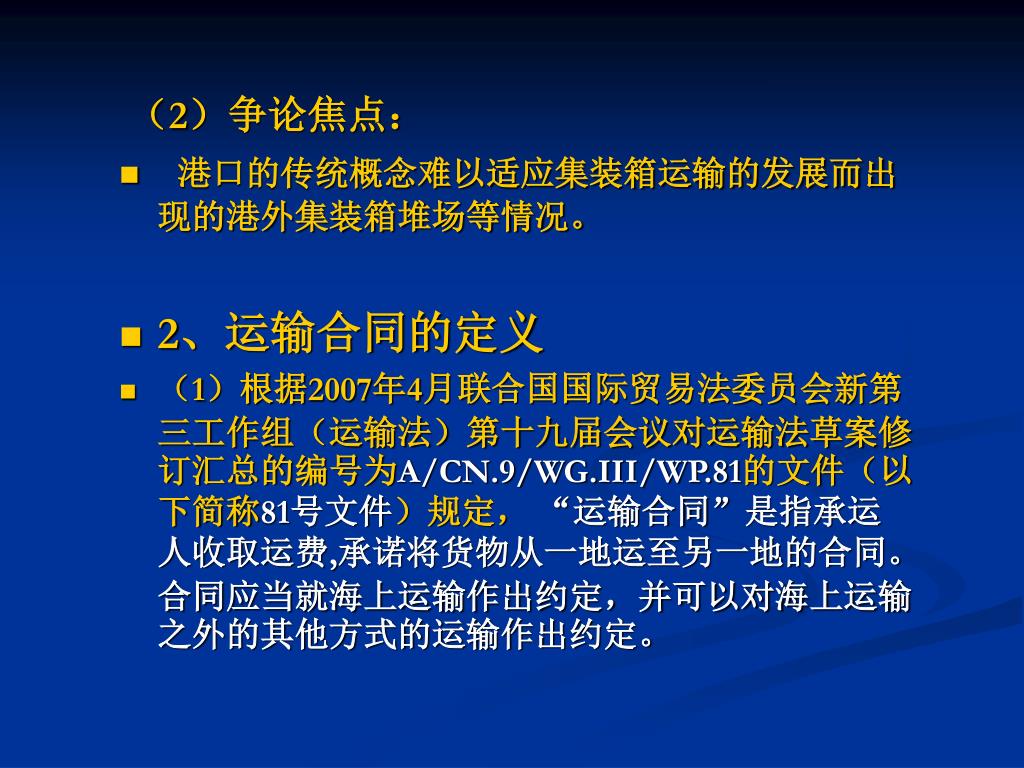 （2）争论焦点：

■ 港口的传统概念难以适应集装箱运输的发展而出现的港外集装箱堆场等情况。

■ 2、运输合同的定义

■ （1）根据2007年4月联合国国际贸易法委员会新第三工作组（运输法）第十九届会议对运输法草案修订汇总的编号为A/CN.9/WG.III/WP.81的文件（以下简称81号文件）规定，“运输合同”是指承运人收取运费,承诺将货物从一地运至另一地的合同。合同应当就海上运输作出约定，并可以对海上运输之外的其他方式的运输作出约定。